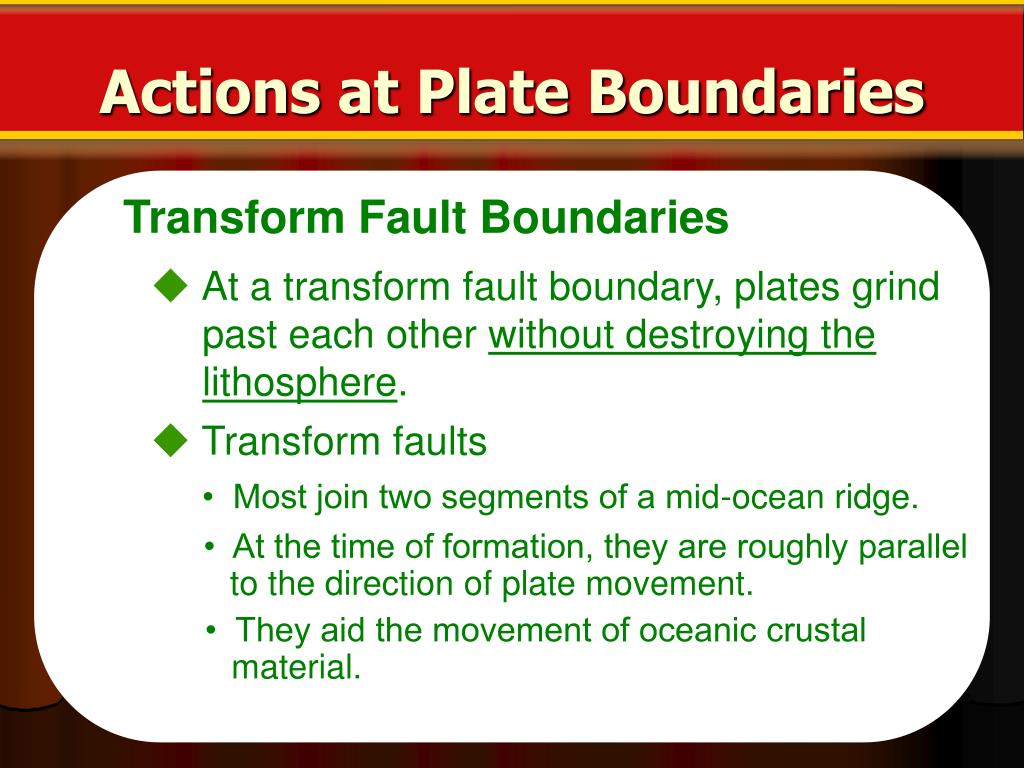 Actions at Plate Boundaries

Transform Fault Boundaries

◆ At a transform fault boundary, plates grind past each other without destroying the lithosphere.

◆ Transform faults

• Most join two segments of a mid-ocean ridge.

• At the time of formation, they are roughly parallel to the direction of plate movement.

• They aid the movement of oceanic crustal material.